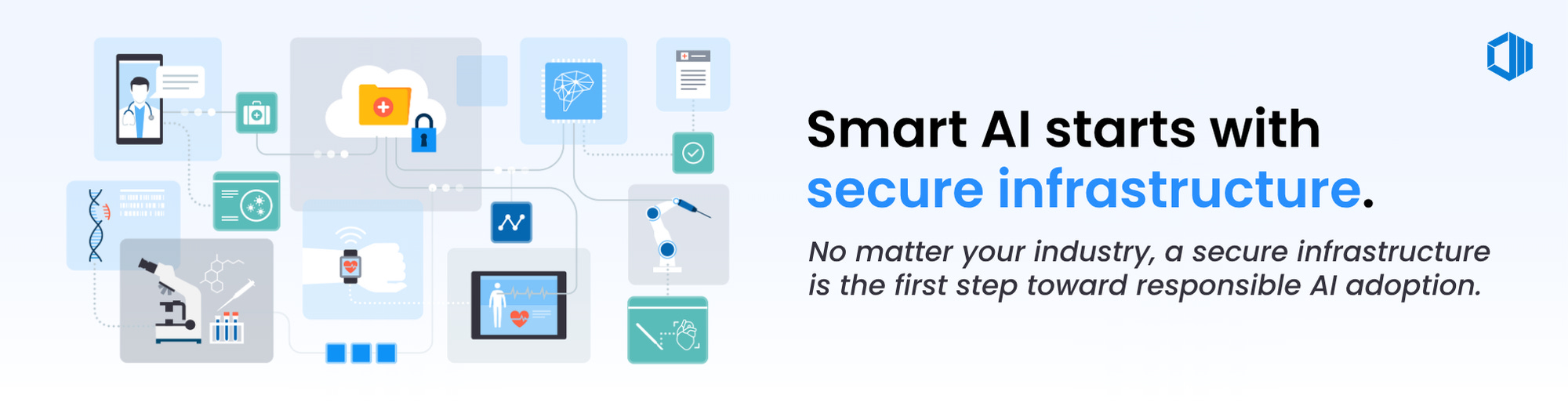 Smart AI starts with secure infrastructure.

No matter your industry, a secure infrastructure is the first step toward responsible AI adoption.